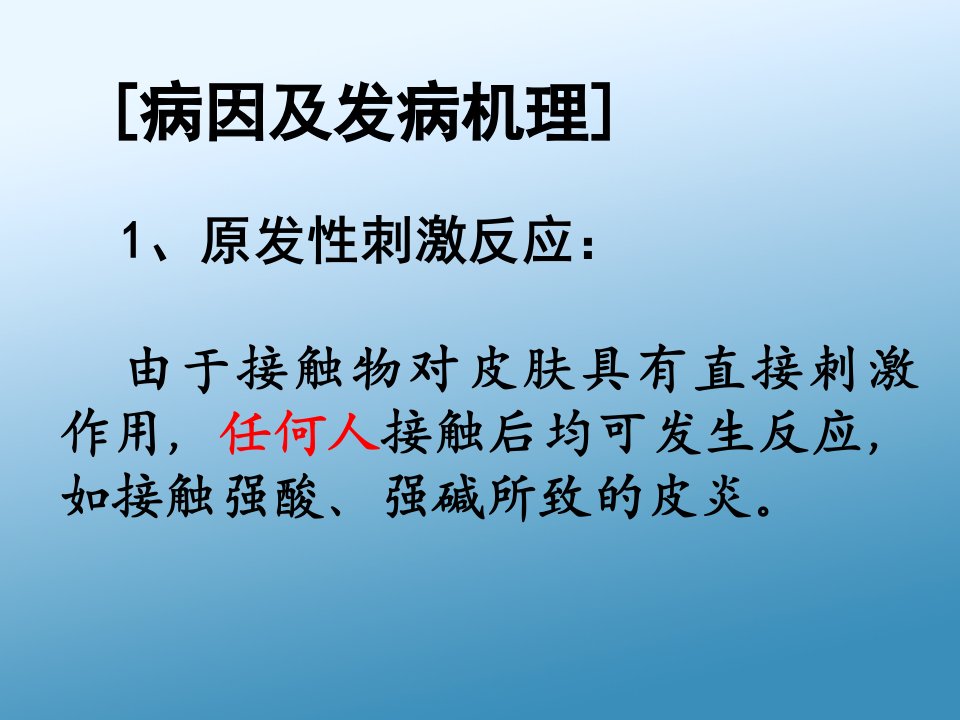 [病因及发病机理]

1、原发性刺激反应：

由于接触物对皮肤具有直接刺激作用，任何人接触后均可发生反应，如接触强酸、强碱所致的皮炎。